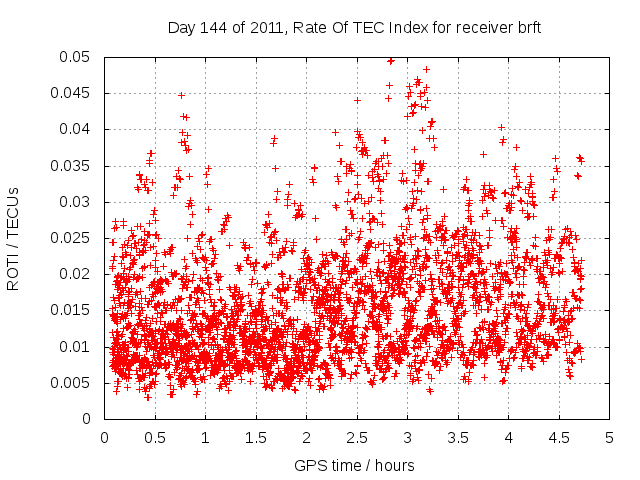 Day 144 of 2011, Rate Of TEC Index for receiver brft

ROTI / TECUs

0.05
0.045
0.04
0.035
0.03
0.025
0.02
0.015
0.01
0.005
0

0 0.5 1 1.5 2 2.5 3 3.5 4 4.5 5

GPS time / hours